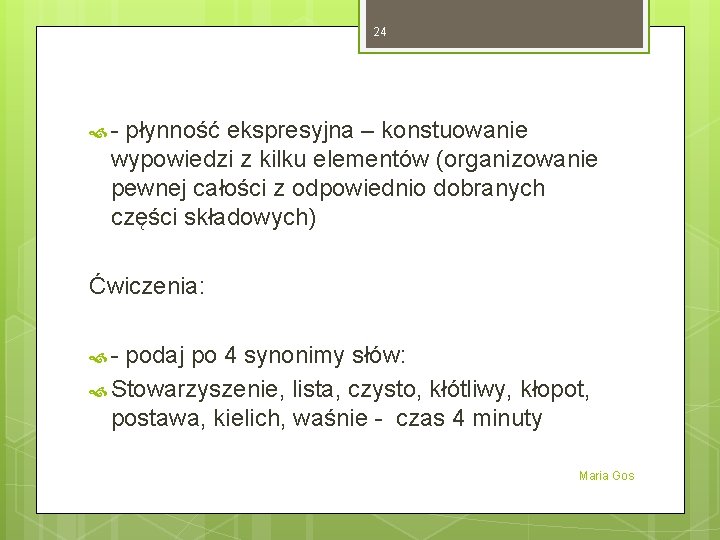 24

- płynność ekspresyjna – konstuowanie wypowiedzi z kilku elementów (organizowanie pewnej całości z odpowiednio dobranych części składowych)

Ćwiczenia:

- podaj po 4 synonimy słów:

Stowarzyszenie, lista, czysto, kłótliwy, kłopot, postawa, kielich, waśnie - czas 4 minuty

Maria Gos